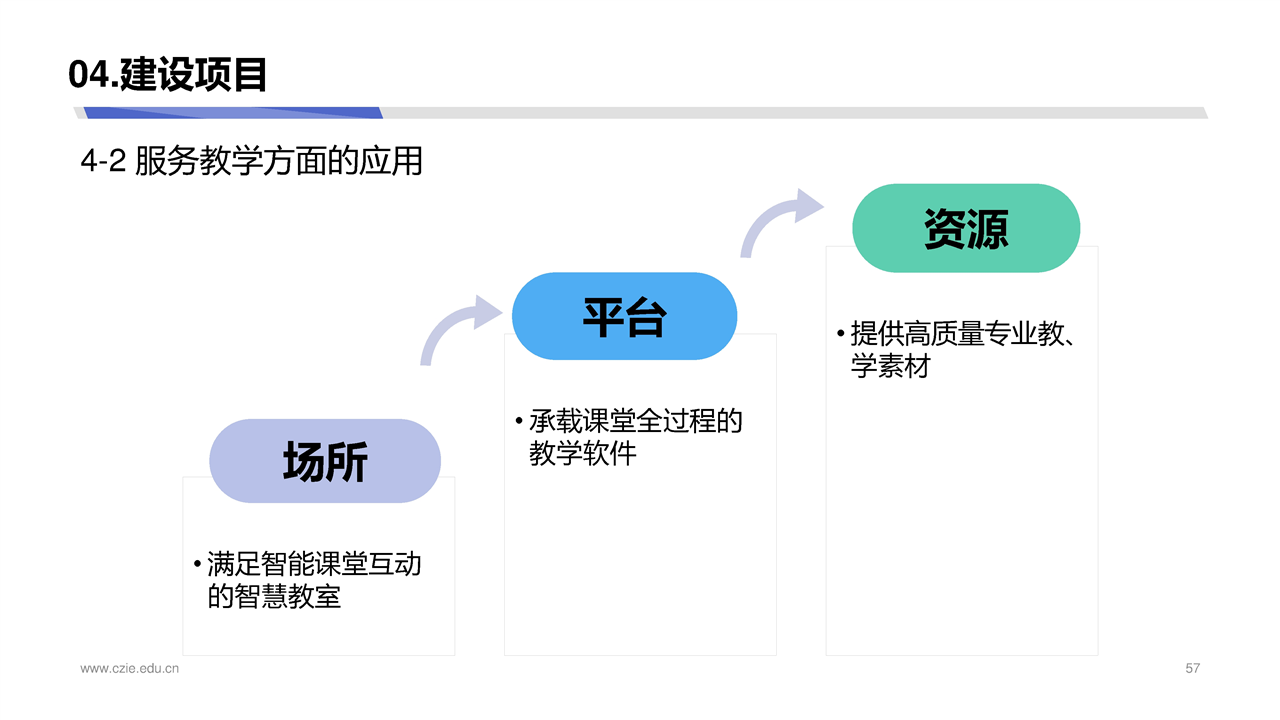 04.建设项目

4-2 服务教学方面的应用

场所

• 满足智能课堂互动的智慧教室

平台

• 承载课堂全过程的教学软件

资源

• 提供高质量专业教、学素材

www.czie.edu.cn

57